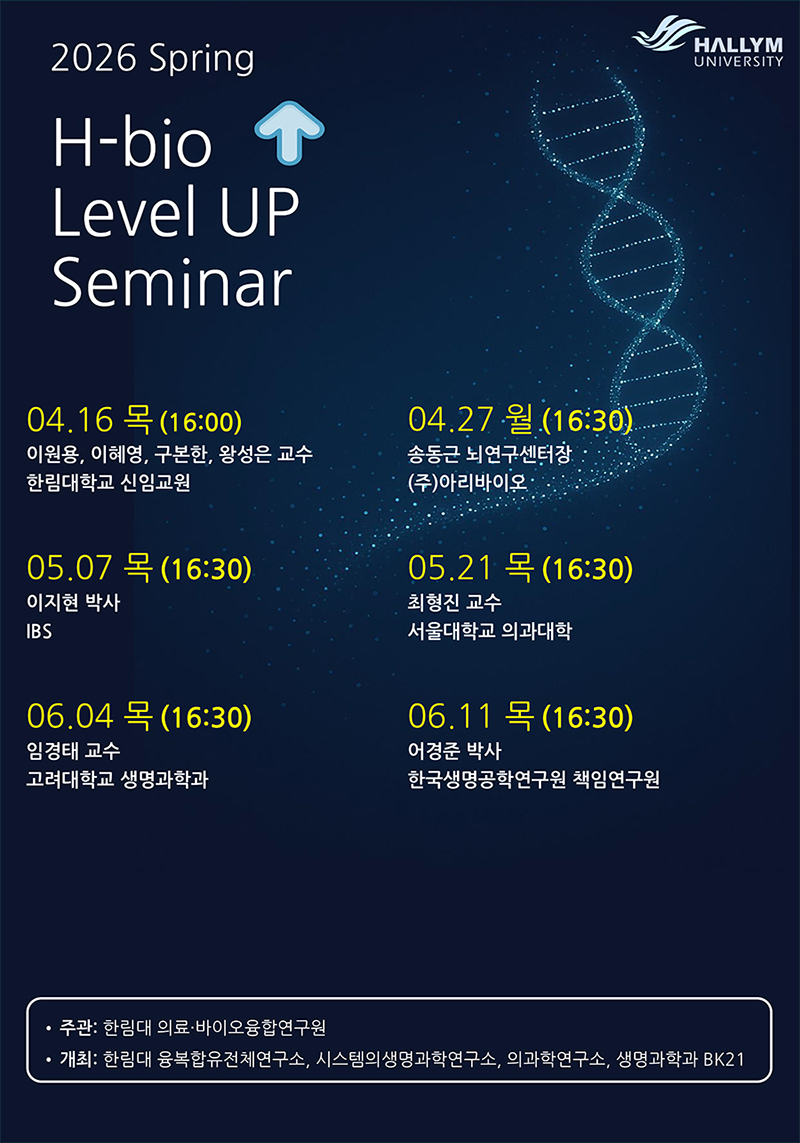 2026 Spring

HALLYM UNIVERSITY

H-bio Level UP Seminar

04.16 목 (16:00)
이원용, 이혜영, 구본한, 왕성은 교수
한림대학교 신임교원

04.27 월 (16:30)
송동근 뇌연구센터장
(주)아리바이오

05.07 목 (16:30)
이지현 박사
IBS

05.21 목 (16:30)
최형진 교수
서울대학교 의과대학

06.04 목 (16:30)
임경태 교수
고려대학교 생명과학과

06.11 목 (16:30)
어경준 박사
한국생명공학연구원 책임연구원

• 주관: 한림대 의료·바이오융합연구원
• 개최: 한림대 융복합유전체연구소, 시스템의생명과학연구소, 의과학연구소, 생명과학과 BK21